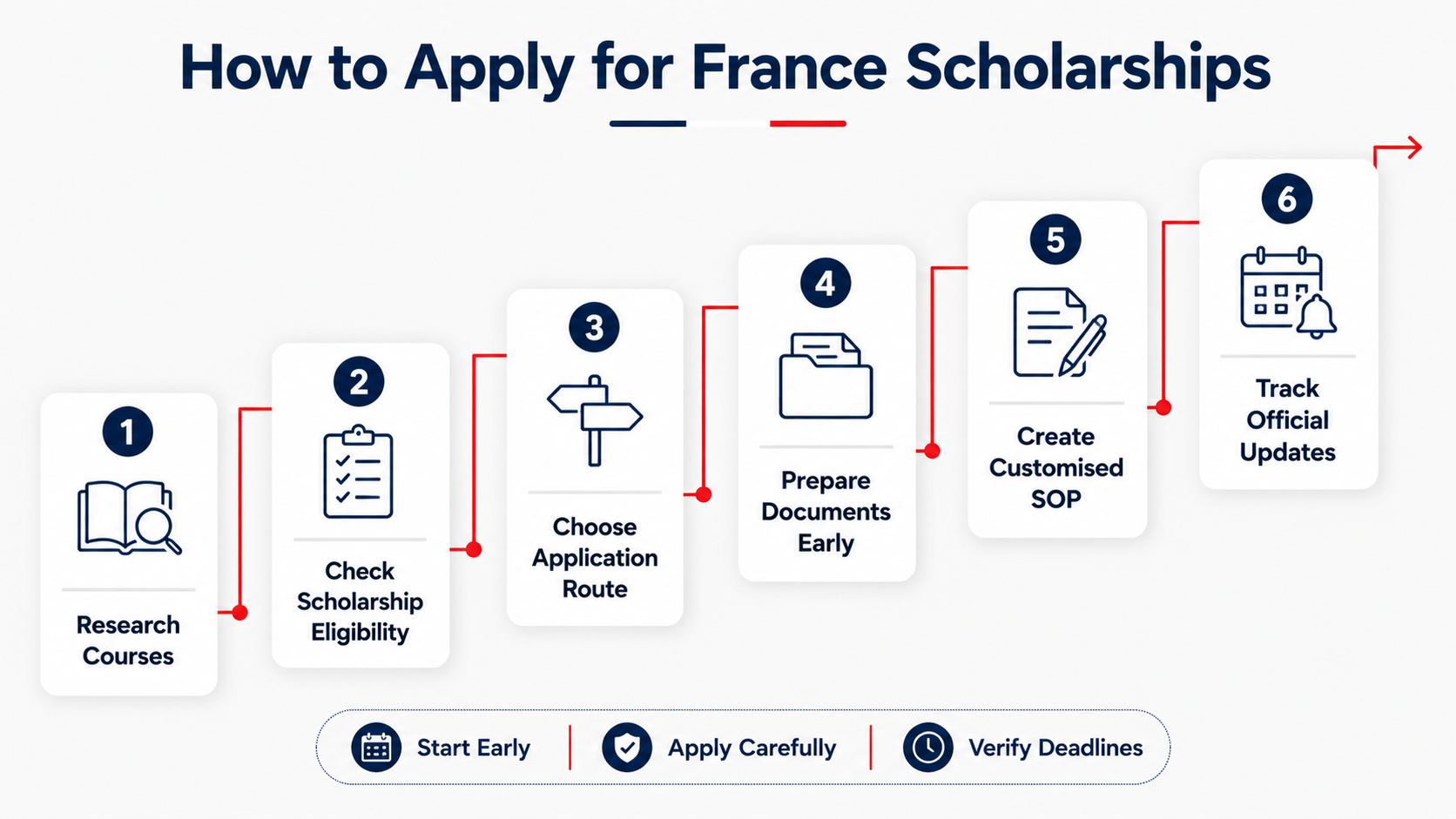 How to Apply for France Scholarships

1
Research Courses

2
Check Scholarship Eligibility

3
Choose Application Route

4
Prepare Documents Early

5
Create Customised SOP

6
Track Official Updates

Start Early | Apply Carefully | Verify Deadlines